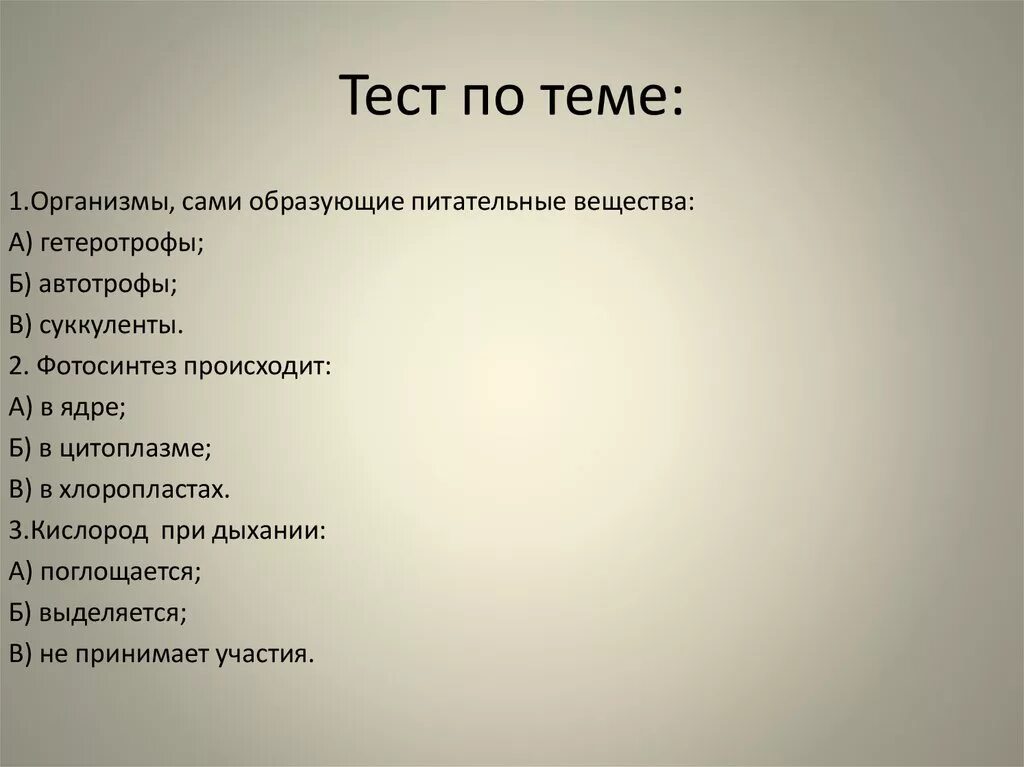 Тест по теме:

1.Организмы, сами образующие питательные вещества:
А) гетеротрофы;
Б) автотрофы;
В) суккуленты.
2. Фотосинтез происходит:
А) в ядре;
Б) в цитоплазме;
В) в хлоропластах.
3.Кислород при дыхании:
А) поглощается;
Б) выделяется;
В) не принимает участия.